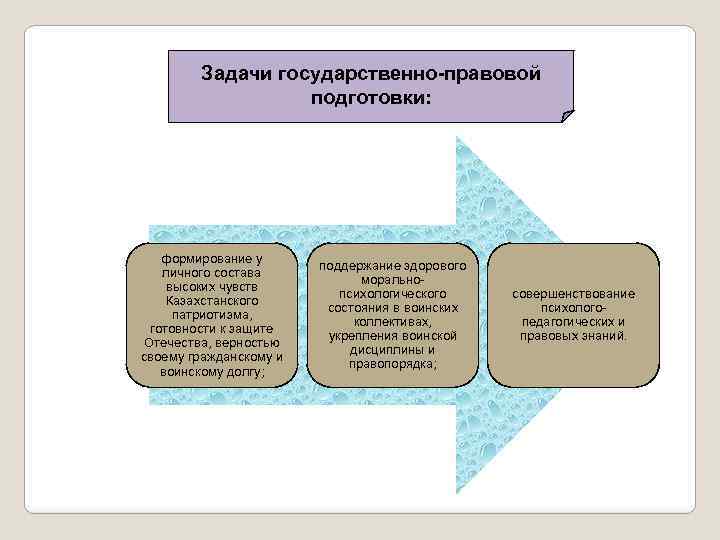 Задачи государственно-правовой подготовки:

формирование у личного состава высоких чувств Казахстанского патриотизма, готовности к защите Отечества, верностью своему гражданскому и воинскому долгу;

поддержание здорового морально-психологического состояния в воинских коллективах, укрепления воинской дисциплины и правопорядка;

совершенствование психолого-педагогических и правовых знаний.